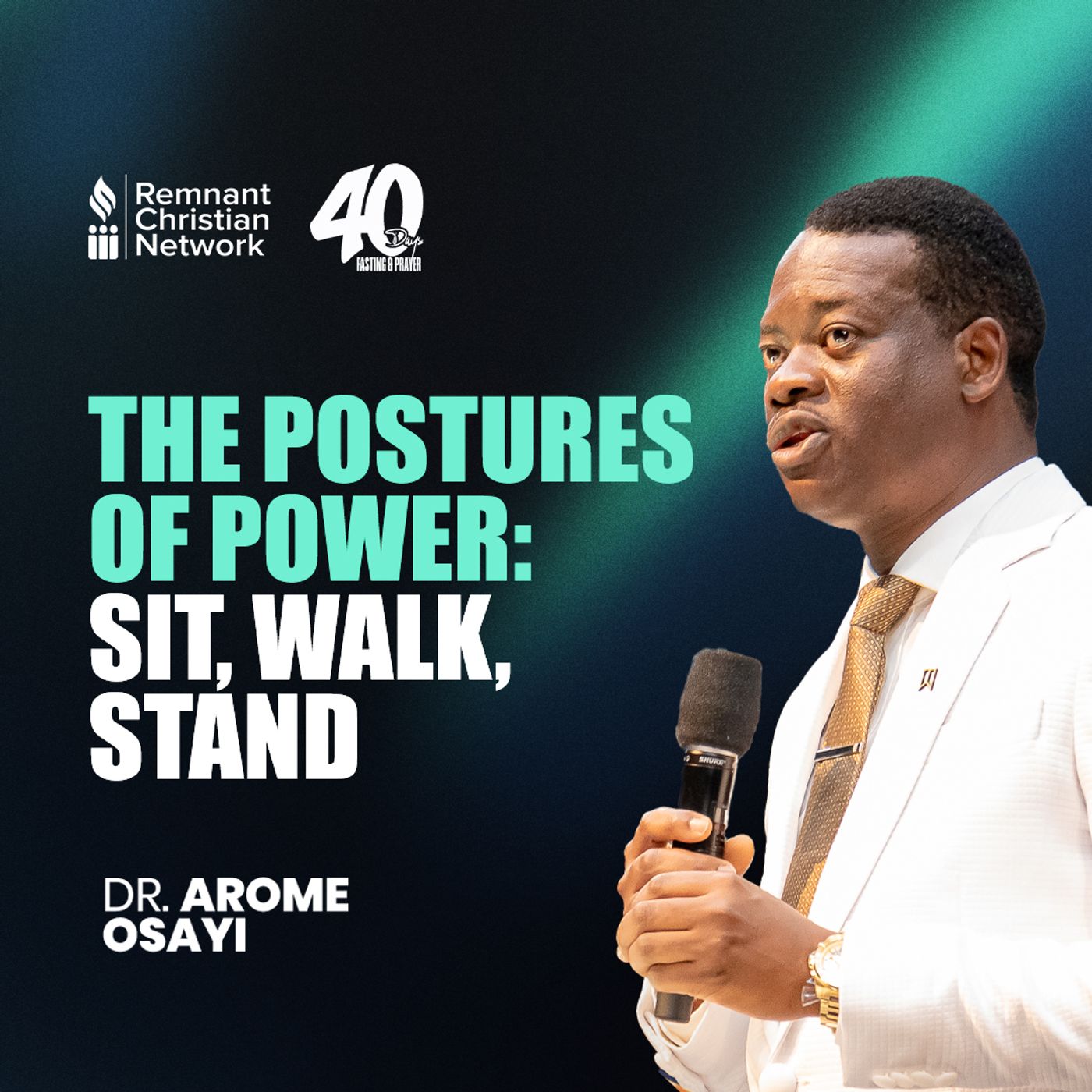 Remnant Christian Network

40 Days FASTING & PRAYER

THE POSTURES OF POWER: SIT, WALK, STAND

DR. AROME OSAYI

SHURE